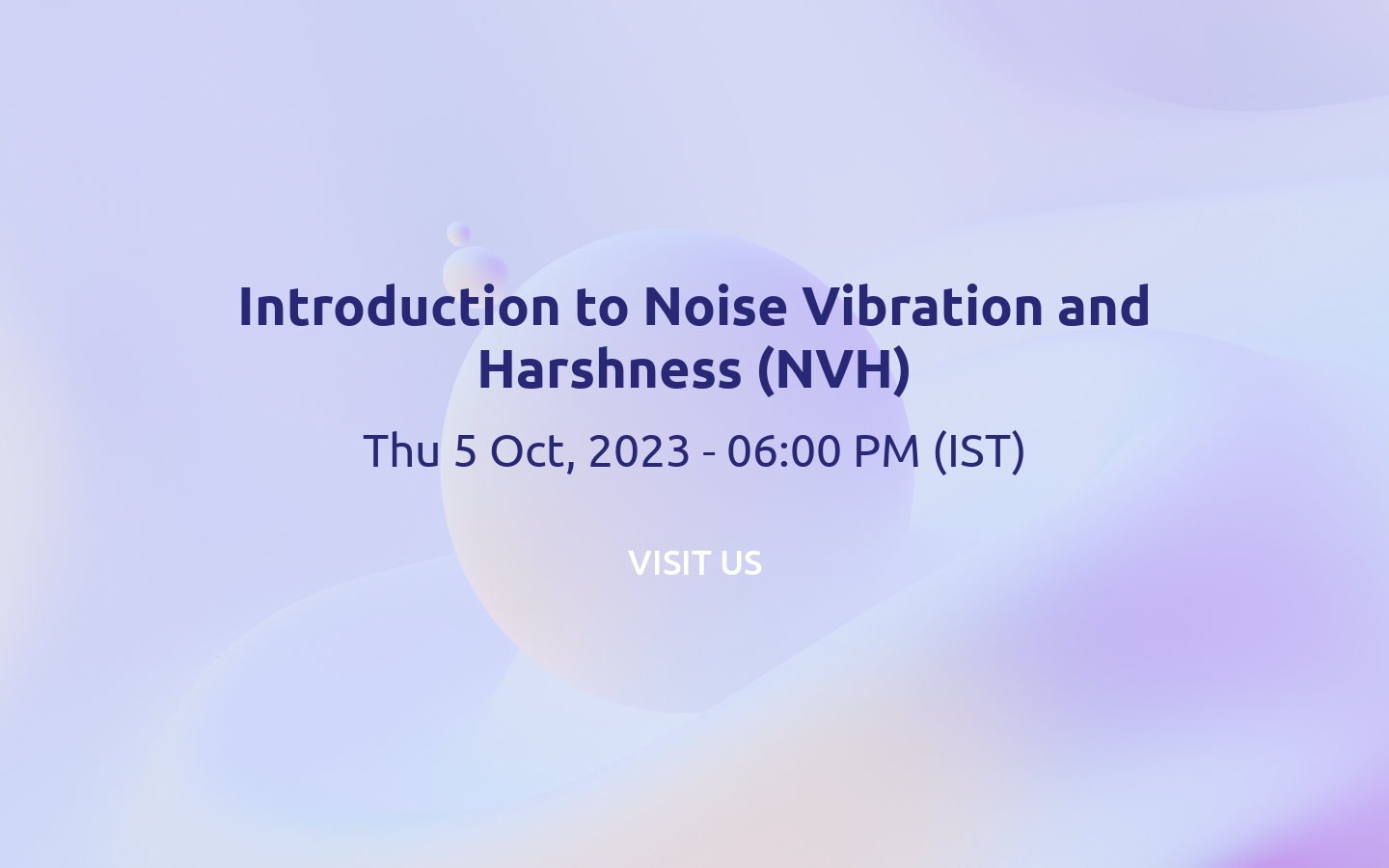 Introduction to Noise Vibration and Harshness (NVH)

Thu 5 Oct, 2023 - 06:00 PM (IST)

VISIT US